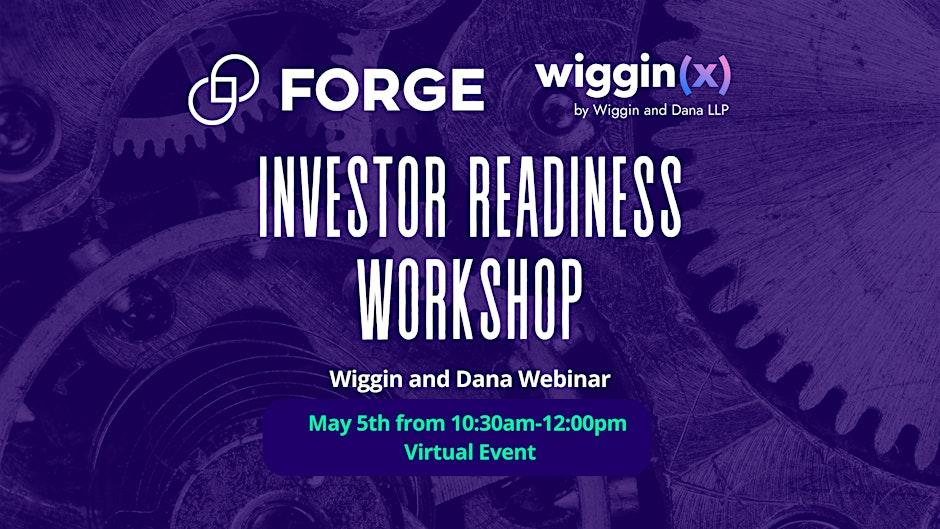 FORGE

wiggin(x)
by Wiggin and Dana LLP

INVESTOR READINESS WORKSHOP

Wiggin and Dana Webinar

May 5th from 10:30am-12:00pm
Virtual Event